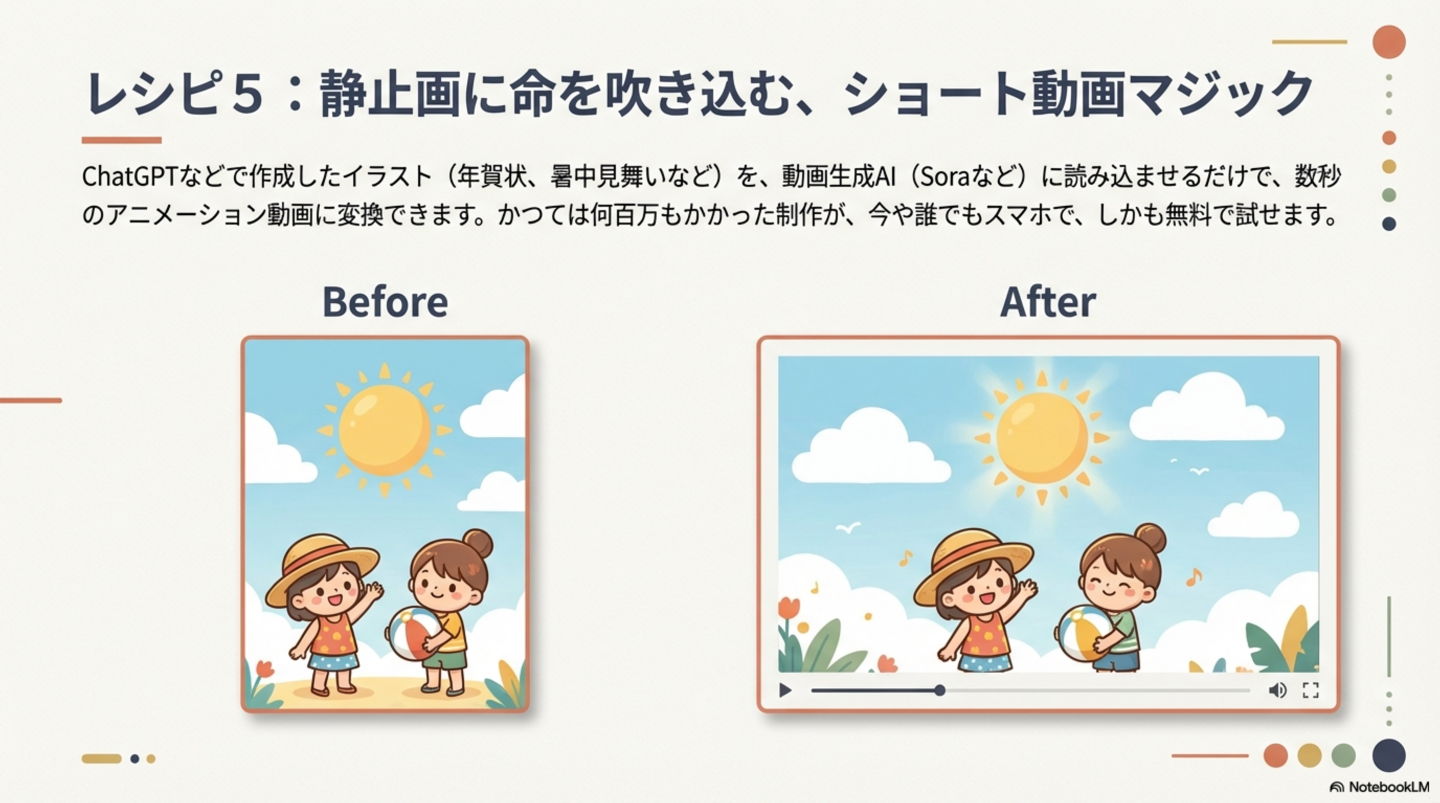 レシピ５：静止画に命を吹き込む、ショート動画マジック

ChatGPTなどで作成したイラスト（年賀状、暑中見舞いなど）を、動画生成AI（Soraなど）に読み込ませるだけで、数秒のアニメーション動画に変換できます。かつては何百万もかかった制作が、今や誰でもスマホで、しかも無料で試せます。

Before

After

NotebookLM